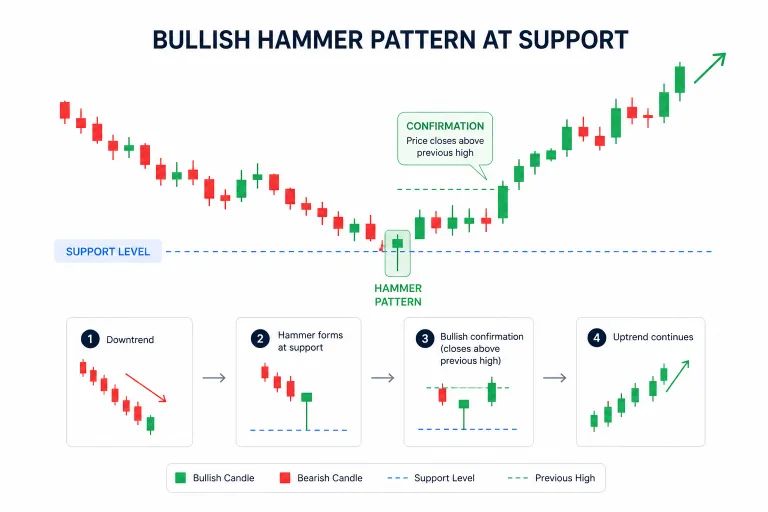 BULLISH HAMMER PATTERN AT SUPPORT

CONFIRMATION
Price closes above previous high

SUPPORT LEVEL

HAMMER PATTERN

1 Downtrend

2 Hammer forms at support

3 Bullish confirmation (closes above previous high)

4 Uptrend continues

Bullish Candle
Bearish Candle
Support Level
Previous High